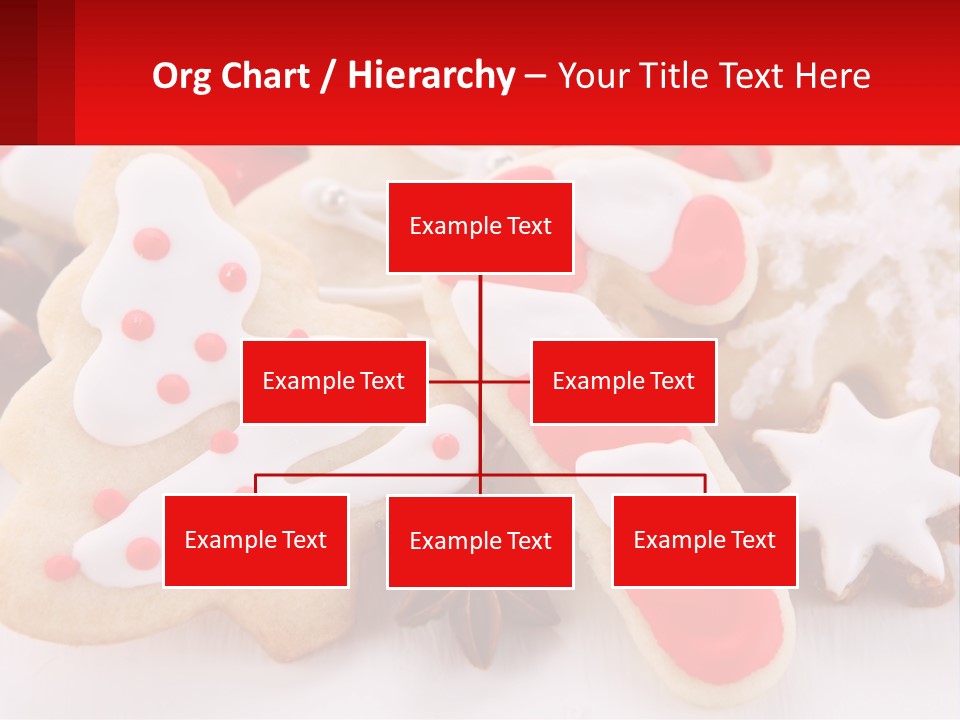 Org Chart / Hierarchy – Your Title Text Here

Example Text

Example Text

Example Text

Example Text

Example Text

Example Text